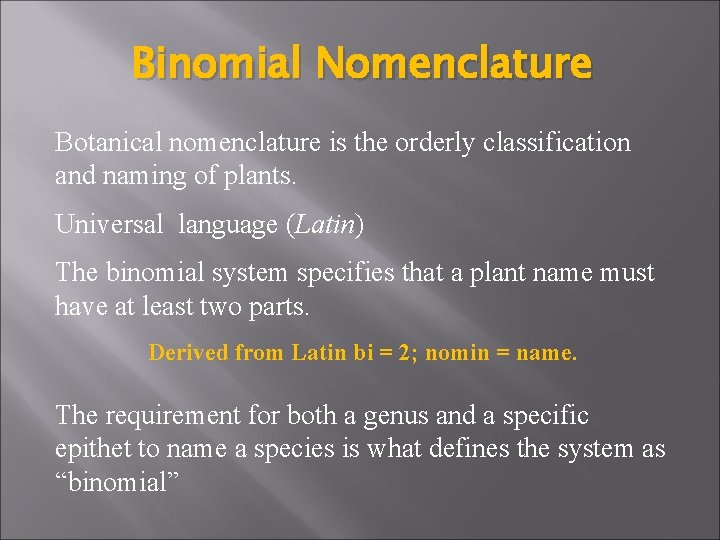 Binomial Nomenclature

Botanical nomenclature is the orderly classification and naming of plants.

Universal language (Latin)

The binomial system specifies that a plant name must have at least two parts.

Derived from Latin bi = 2; nomin = name.

The requirement for both a genus and a specific epithet to name a species is what defines the system as “binomial”